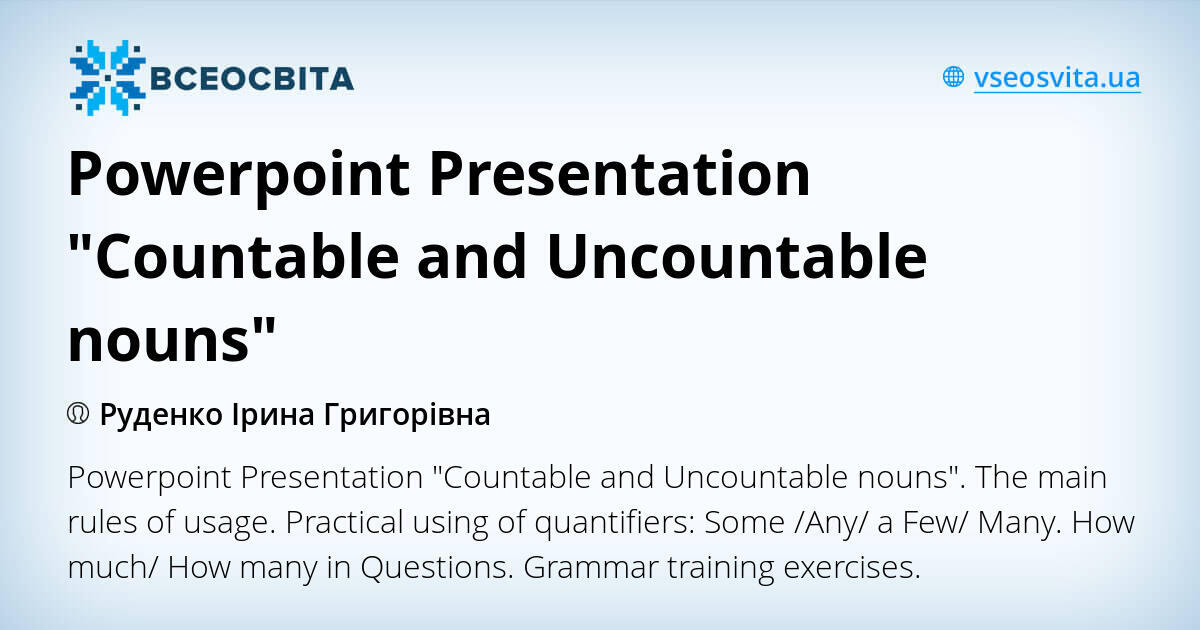 ВСЕОСВІТА

vseosvita.ua

Powerpoint Presentation "Countable and Uncountable nouns"

Руденко Ірина Григорівна

Powerpoint Presentation "Countable and Uncountable nouns". The main rules of usage. Practical using of quantifiers: Some /Any/ a Few/ Many. How much/ How many in Questions. Grammar training exercises.